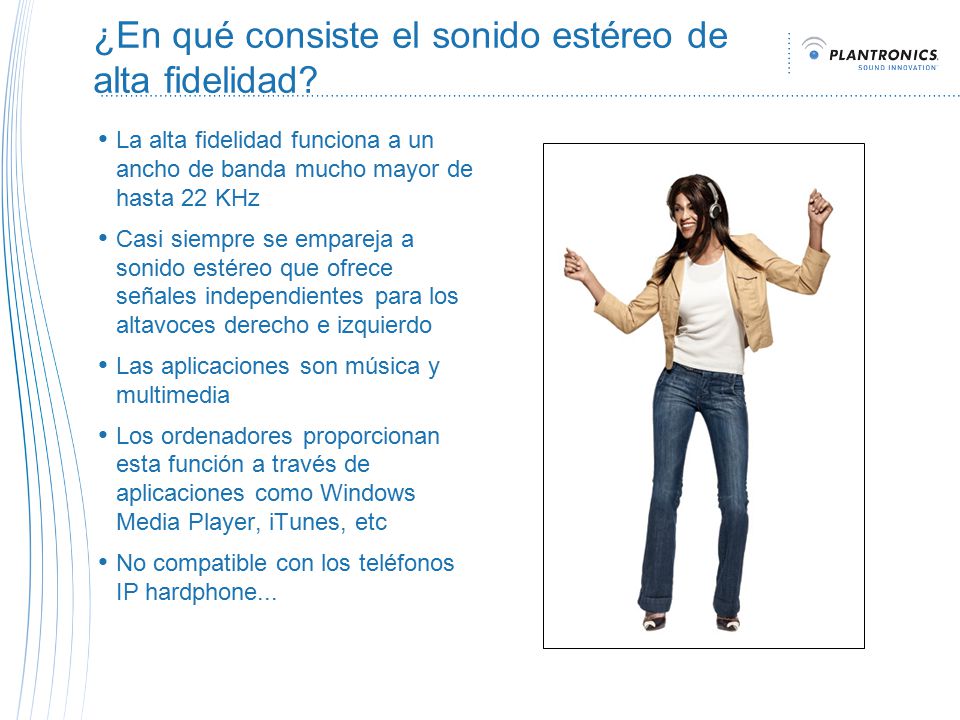 ¿En qué consiste el sonido estéreo de alta fidelidad?

PLANTRONICS.
SOUND INNOVATION

• La alta fidelidad funciona a un ancho de banda mucho mayor de hasta 22 KHz

• Casi siempre se empareja a sonido estéreo que ofrece señales independientes para los altavoces derecho e izquierdo

• Las aplicaciones son música y multimedia

• Los ordenadores proporcionan esta función a través de aplicaciones como Windows Media Player, iTunes, etc

• No compatible con los teléfonos IP hardphone...